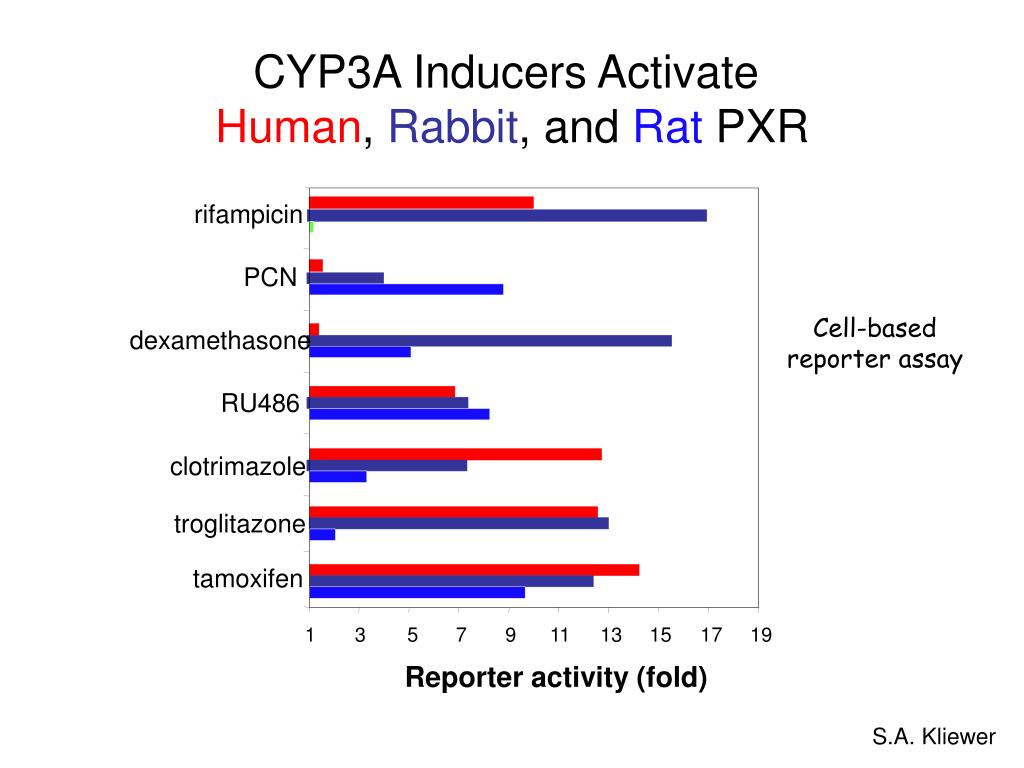 CYP3A Inducers Activate
Human, Rabbit, and Rat PXR

rifampicin
PCN
dexamethasone
RU486
clotrimazole
troglitazone
tamoxifen

1 3 5 7 9 11 13 15 17 19

Reporter activity (fold)

Cell-based reporter assay

S.A. Kliewer